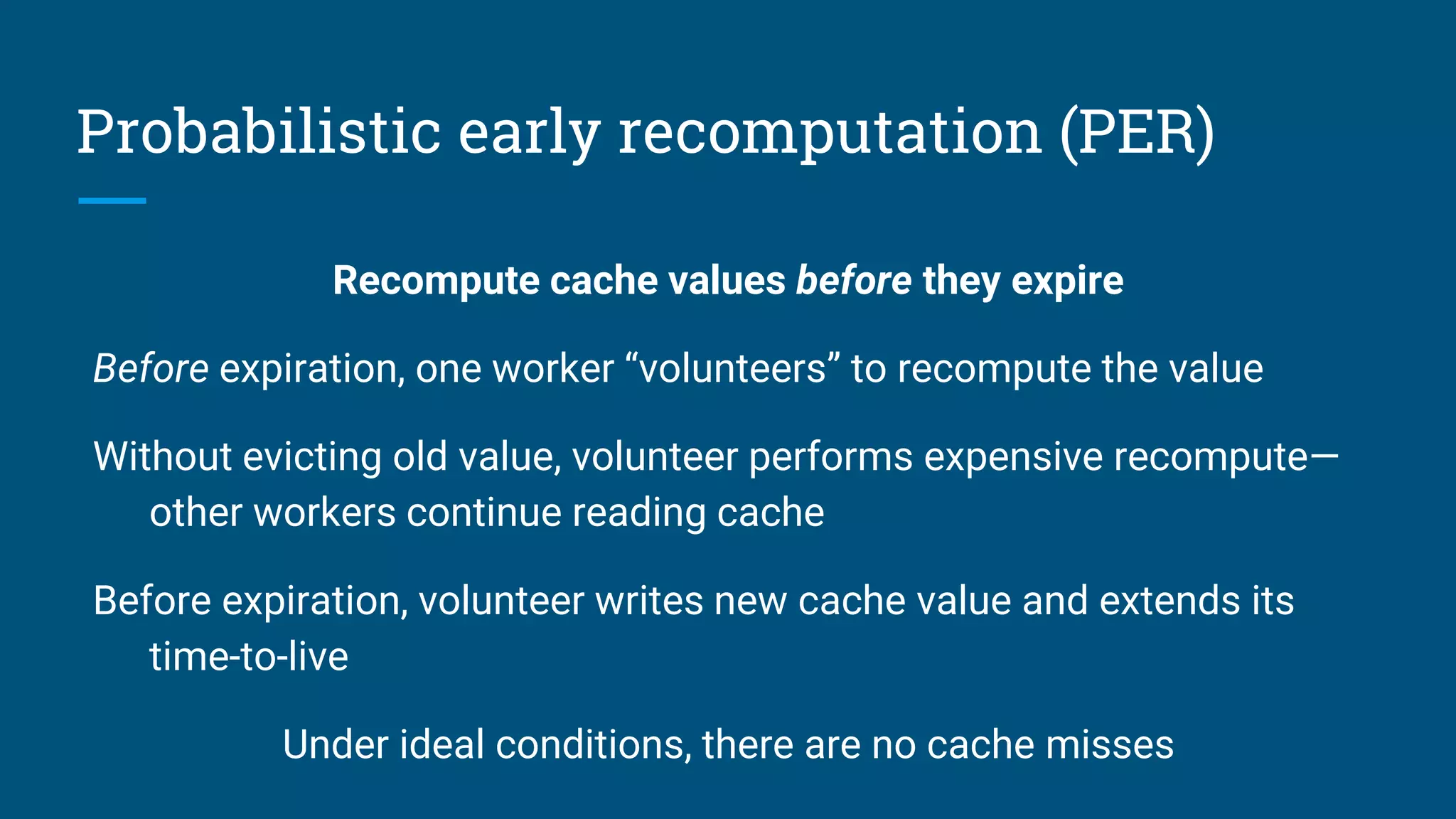 Probabilistic early recomputation (PER)

Recompute cache values before they expire

Before expiration, one worker “volunteers” to recompute the value

Without evicting old value, volunteer performs expensive recompute—other workers continue reading cache

Before expiration, volunteer writes new cache value and extends its time-to-live

Under ideal conditions, there are no cache misses